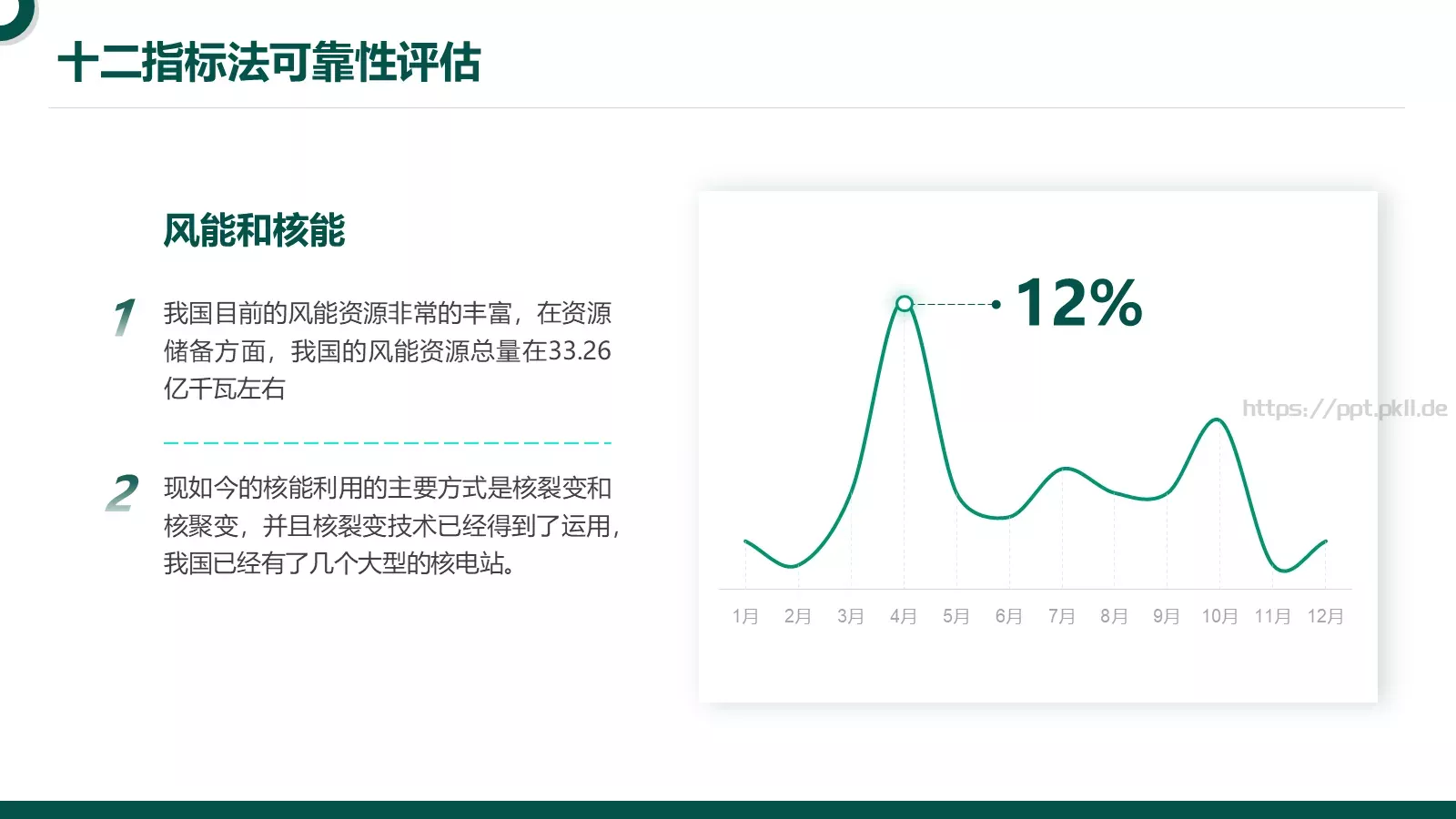 十二指标法可靠性评估

风能和核能

1 我国目前的风能资源非常的丰富，在资源储备方面，我国的风能资源总量在33.26亿千瓦左右

2 现如今的核能利用的主要方式是核裂变和核聚变，并且核裂变技术已经得到了运用，我国已经有了几个大型的核电站。

12%

https://ppt.pkll.de

1月 2月 3月 4月 5月 6月 7月 8月 9月 10月 11月 12月